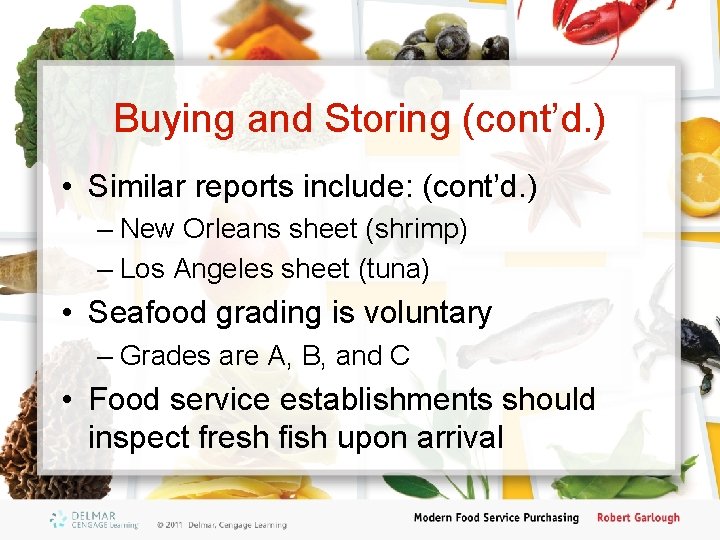 Buying and Storing (cont'd.)

• Similar reports include: (cont'd.)
– New Orleans sheet (shrimp)
– Los Angeles sheet (tuna)

• Seafood grading is voluntary
– Grades are A, B, and C

• Food service establishments should inspect fresh fish upon arrival

DELMAR CENGAGE Learning © 2011 Delmar, Cengage Learning Modern Food Service Purchasing Robert Garlough